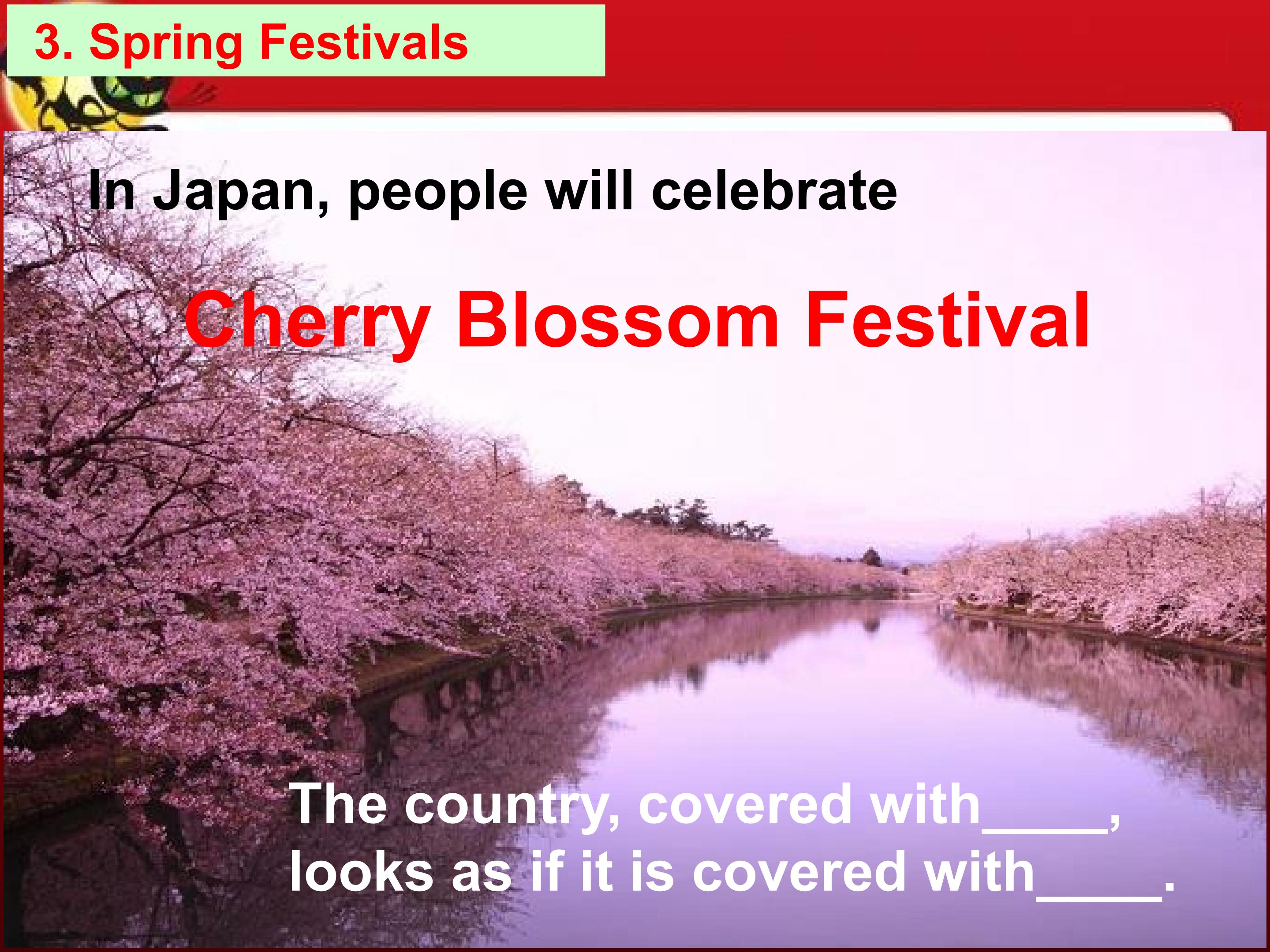 3. Spring Festivals

In Japan, people will celebrate

Cherry Blossom Festival

The country, covered with_____, looks as if it is covered with____.